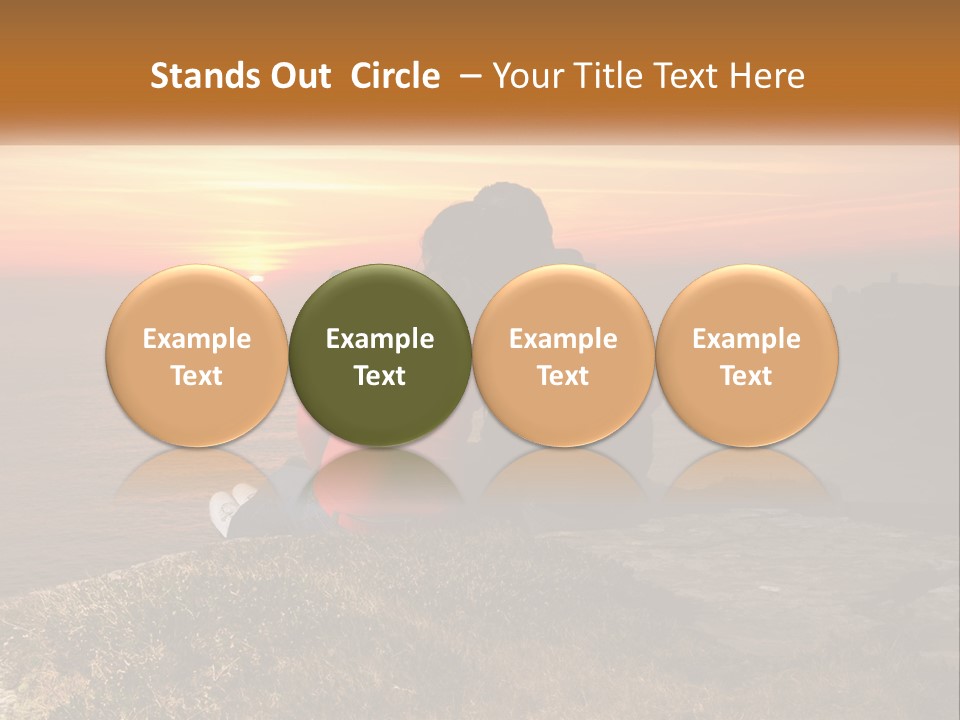 Stands Out Circle – Your Title Text Here

Example Text

Example Text

Example Text

Example Text